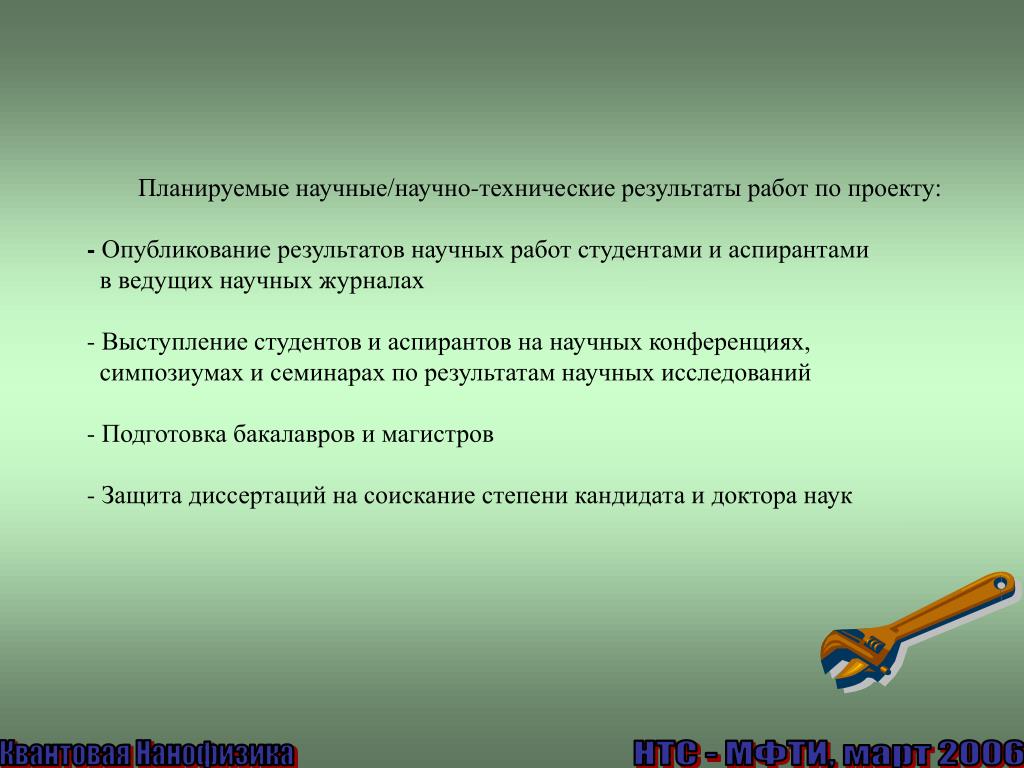 Планируемые научные/научно-технические результаты работ по проекту:

- Опубликование результатов научных работ студентами и аспирантами в ведущих научных журналах

- Выступление студентов и аспирантов на научных конференциях, симпозиумах и семинарах по результатам научных исследований

- Подготовка бакалавров и магистров

- Защита диссертаций на соискание степени кандидата и доктора наук

Квантовая Нанофизика

НТС - МФТИ, март 2006